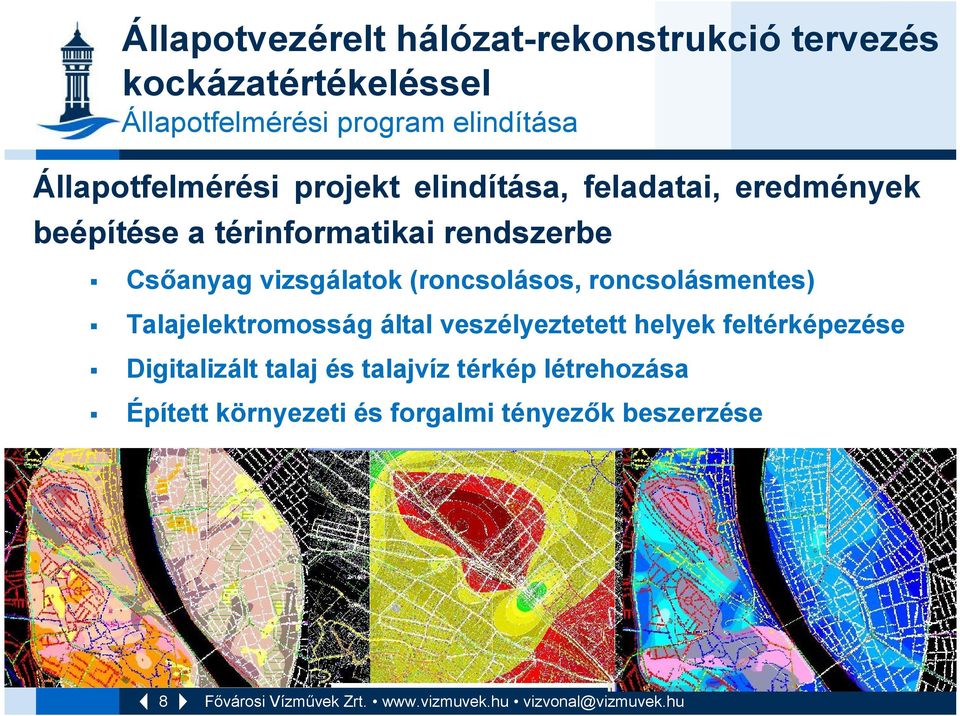 Állapotvezérelt hálózat-rekonstrukció tervezés kockázatértékeléssel
Állapotfelmérési program elindítása

Állapotfelmérési projekt elindítása, feladatai, eredmények beépítése a térinformatikai rendszerbe

▪ Csőanyag vizsgálatok (roncsolásos, roncsolásmentes)
▪ Talajelektromosság által veszélyeztetett helyek feltérképezése
▪ Digitalizált talaj és talajvíz térkép létrehozása
▪ Épített környezeti és forgalmi tényezők beszerzése

8 Fővárosi Vízművek Zrt. • www.vizmuvek.hu • vizvonal@vizmuvek.hu